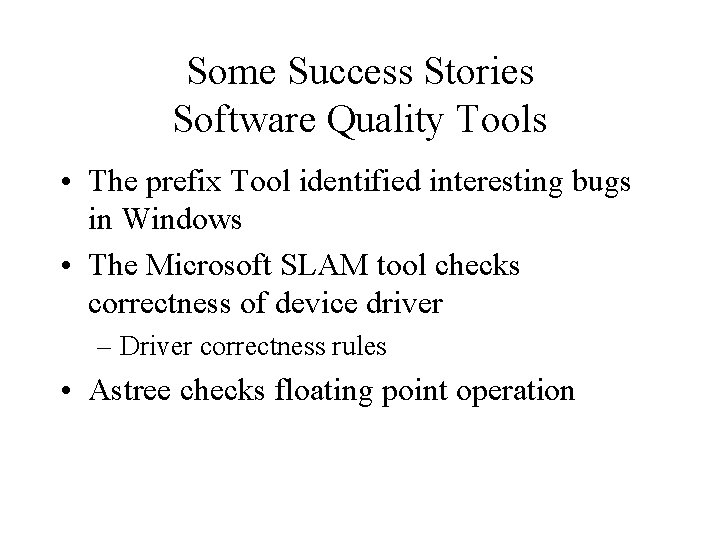 Some Success Stories
Software Quality Tools

• The prefix Tool identified interesting bugs in Windows
• The Microsoft SLAM tool checks correctness of device driver
– Driver correctness rules
• Astree checks floating point operation